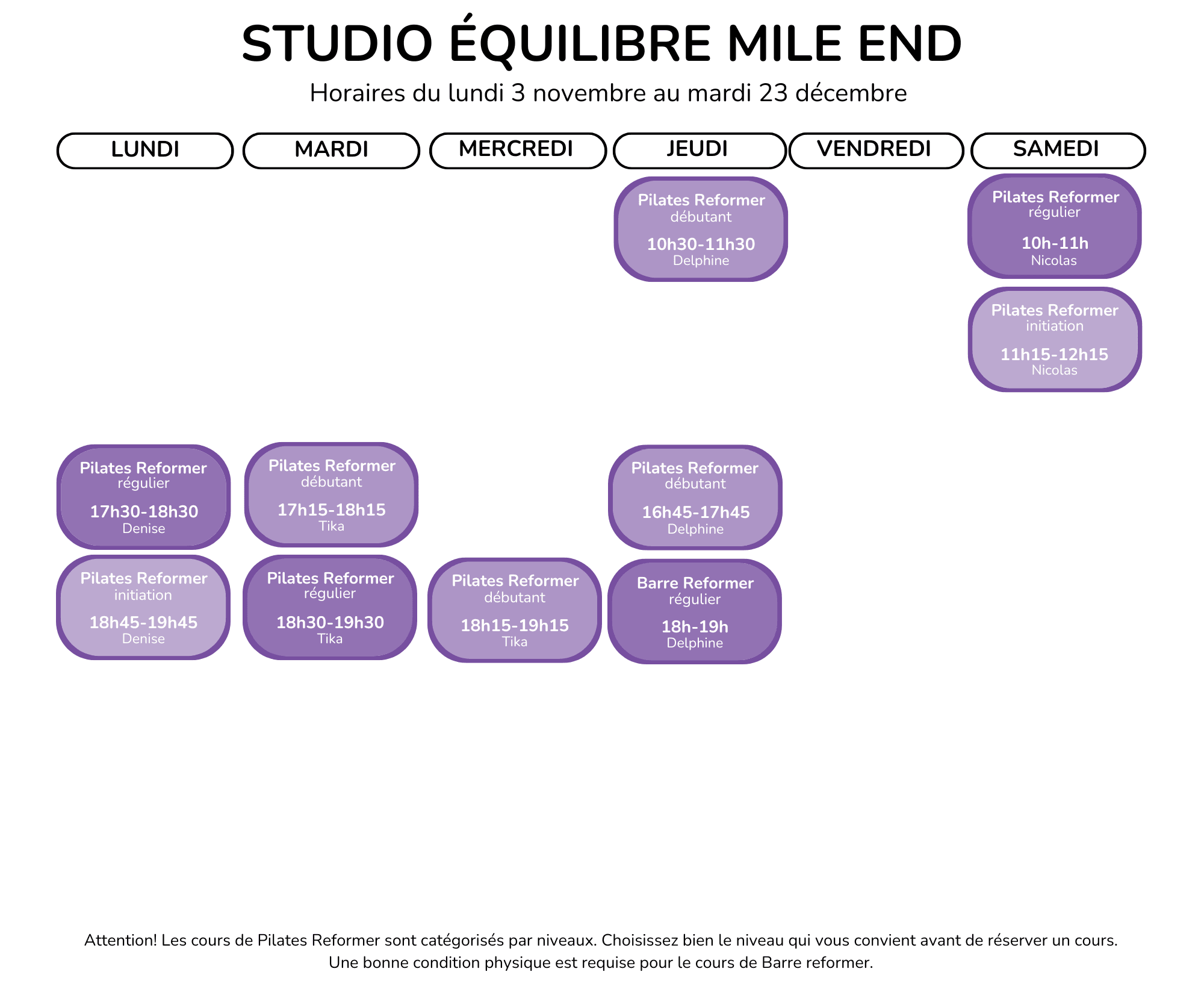 STUDIO ÉQUILIBRE MILE END

Horaires du lundi 3 novembre au mardi 23 décembre

LUNDI

Pilates Reformer
régulier
17h30-18h30
Denise

Pilates Reformer
initiation
18h45-19h45
Denise

MARDI

Pilates Reformer
débutant
17h15-18h15
Tika

Pilates Reformer
régulier
18h30-19h30
Tika

MERCREDI

Pilates Reformer
débutant
18h15-19h15
Tika

JEUDI

Pilates Reformer
débutant
10h30-11h30
Delphine

Pilates Reformer
débutant
16h45-17h45
Delphine

Barre Reformer
régulier
18h-19h
Delphine

VENDREDI

SAMEDI

Pilates Reformer
régulier
10h-11h
Nicolas

Pilates Reformer
initiation
11h15-12h15
Nicolas

Attention! Les cours de Pilates Reformer sont catégorisés par niveaux. Choisissez bien le niveau qui vous convient avant de réserver un cours.
Une bonne condition physique est requise pour le cours de Barre reformer.